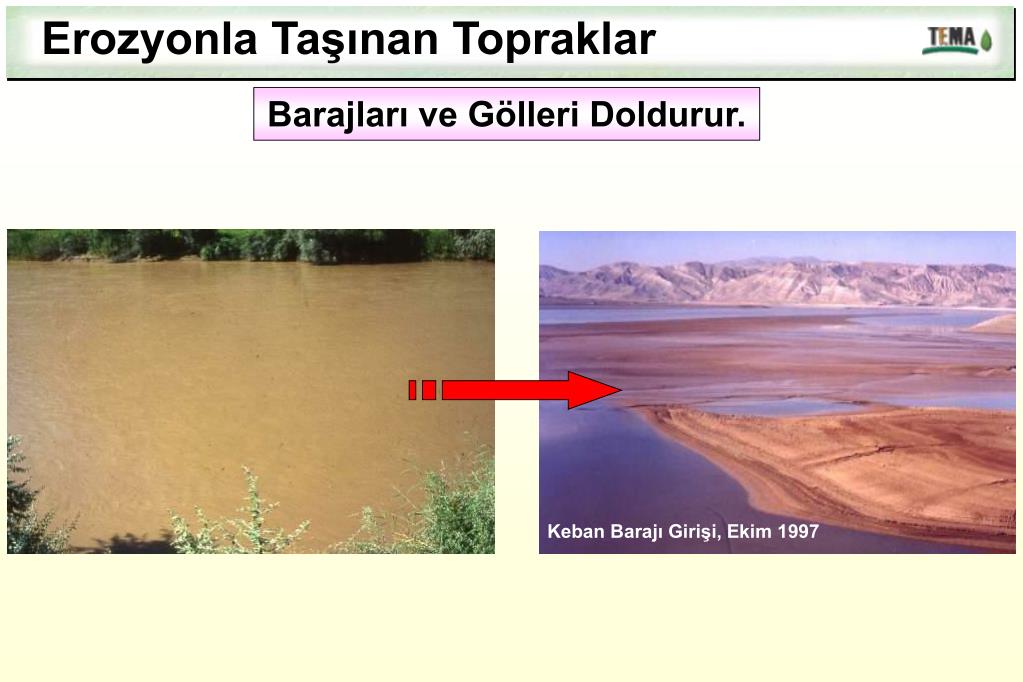 Erozyonla Taşınan Topraklar

TEMA

Barajları ve Gölleri Doldurur.

Keban Barajı Girişi, Ekim 1997